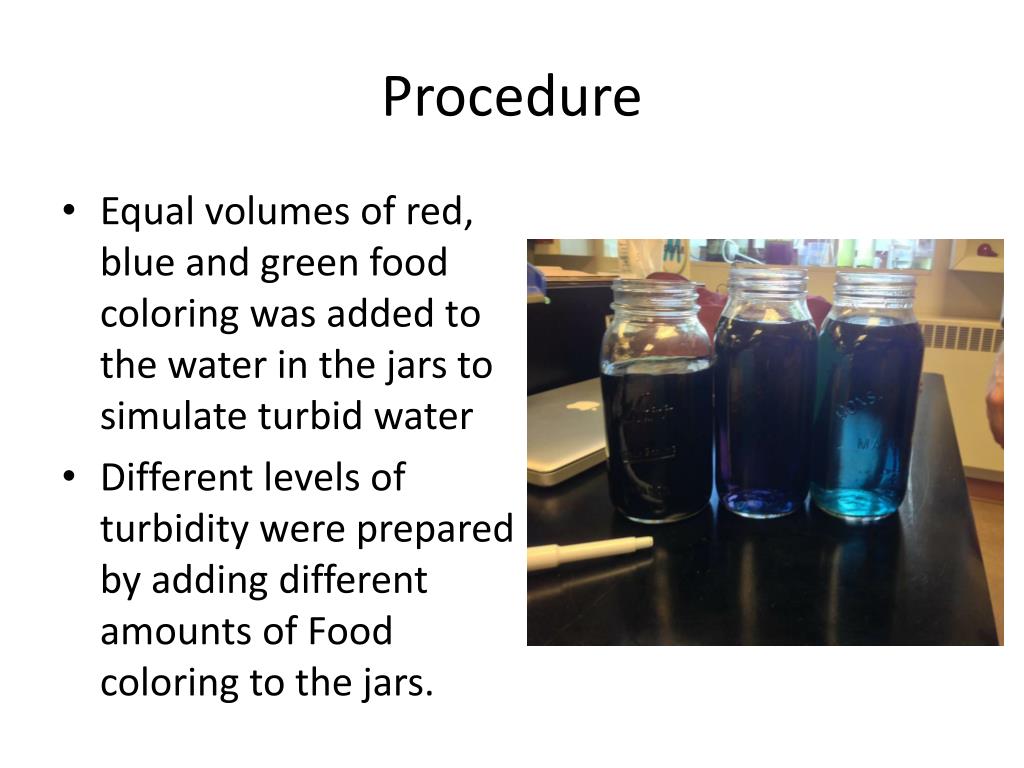 Procedure

• Equal volumes of red, blue and green food coloring was added to the water in the jars to simulate turbid water
• Different levels of turbidity were prepared by adding different amounts of Food coloring to the jars.